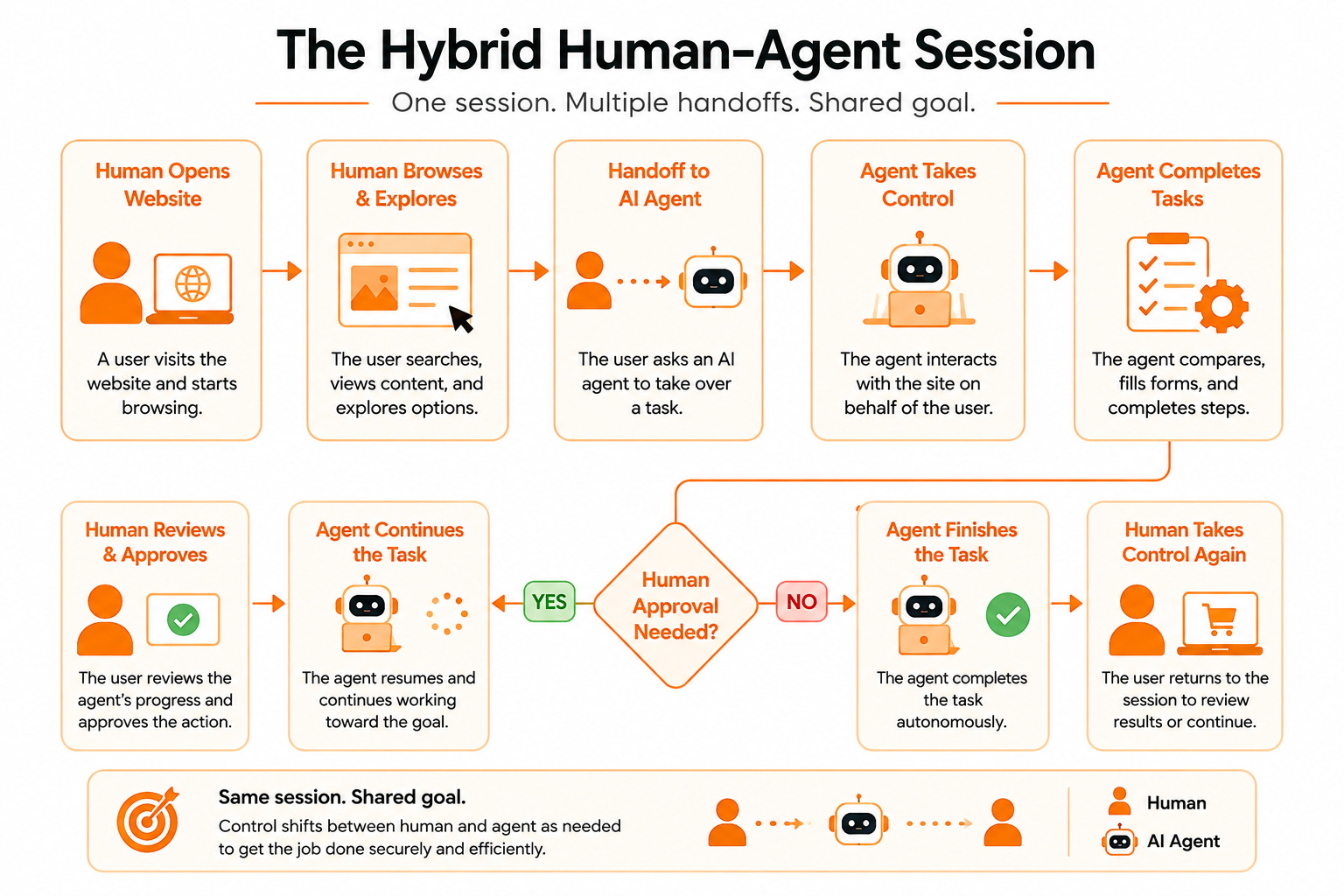 The Hybrid Human-Agent Session

One session. Multiple handoffs. Shared goal.

Human Opens Website

A user visits the website and starts browsing.

Human Browses & Explores

The user searches, views content, and explores options.

Handoff to AI Agent

The user asks an AI agent to take over a task.

Agent Takes Control

The agent interacts with the site on behalf of the user.

Agent Completes Tasks

The agent compares, fills forms, and completes steps.

Human Reviews & Approves

The user reviews the agent's progress and approves the action.

Agent Continues the Task

The agent resumes and continues working toward the goal.

YES

Human Approval Needed?

NO

Agent Finishes the Task

The agent completes the task autonomously.

Human Takes Control Again

The user returns to the session to review results or continue.

Same session. Shared goal.

Control shifts between human and agent as needed to get the job done securely and efficiently.

Human

AI Agent